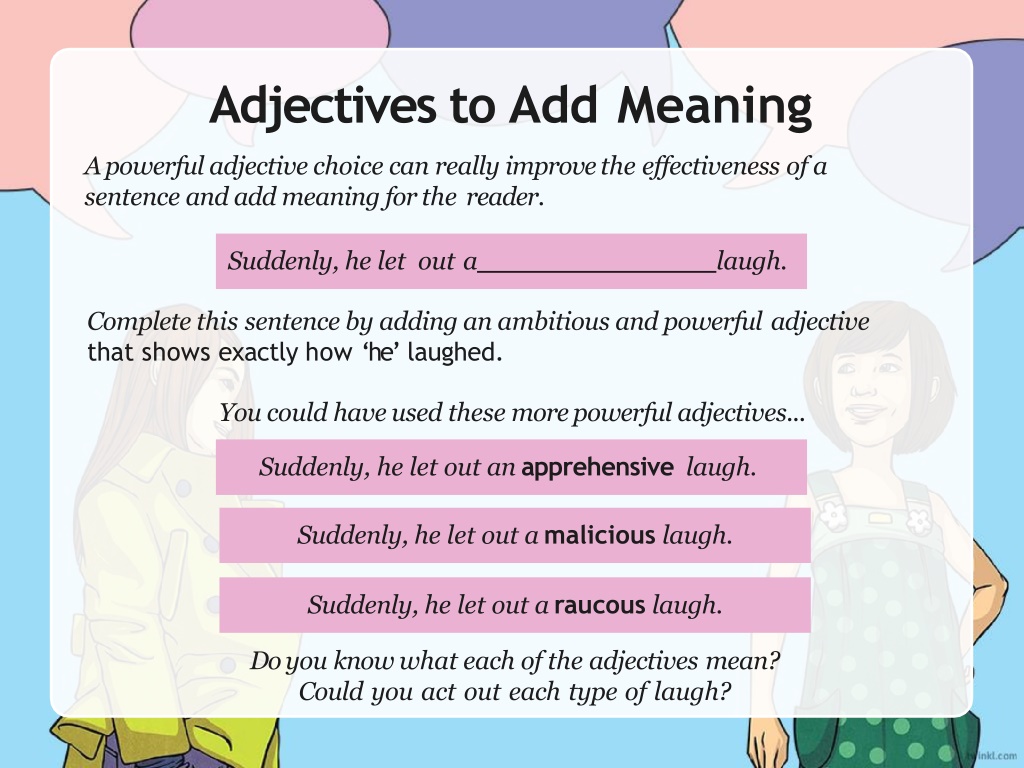 Adjectives to Add Meaning

A powerful adjective choice can really improve the effectiveness of a sentence and add meaning for the reader.

Suddenly, he let out a________________laugh.

Complete this sentence by adding an ambitious and powerful adjective that shows exactly how 'he' laughed.

You could have used these more powerful adjectives…

Suddenly, he let out an apprehensive laugh.

Suddenly, he let out a malicious laugh.

Suddenly, he let out a raucous laugh.

Do you know what each of the adjectives mean?
Could you act out each type of laugh?

twinkl.com